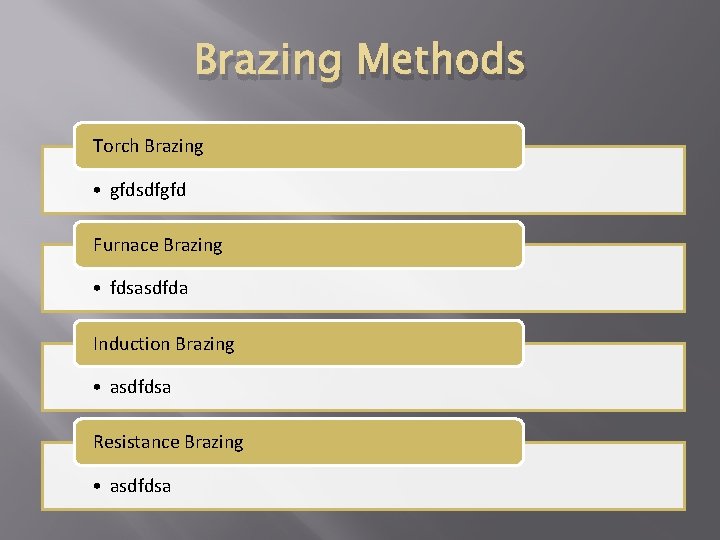 Brazing Methods

Torch Brazing

• gfdsdfgfd

Furnace Brazing

• fdsasdfda

Induction Brazing

• asdfdsa

Resistance Brazing

• asdfdsa